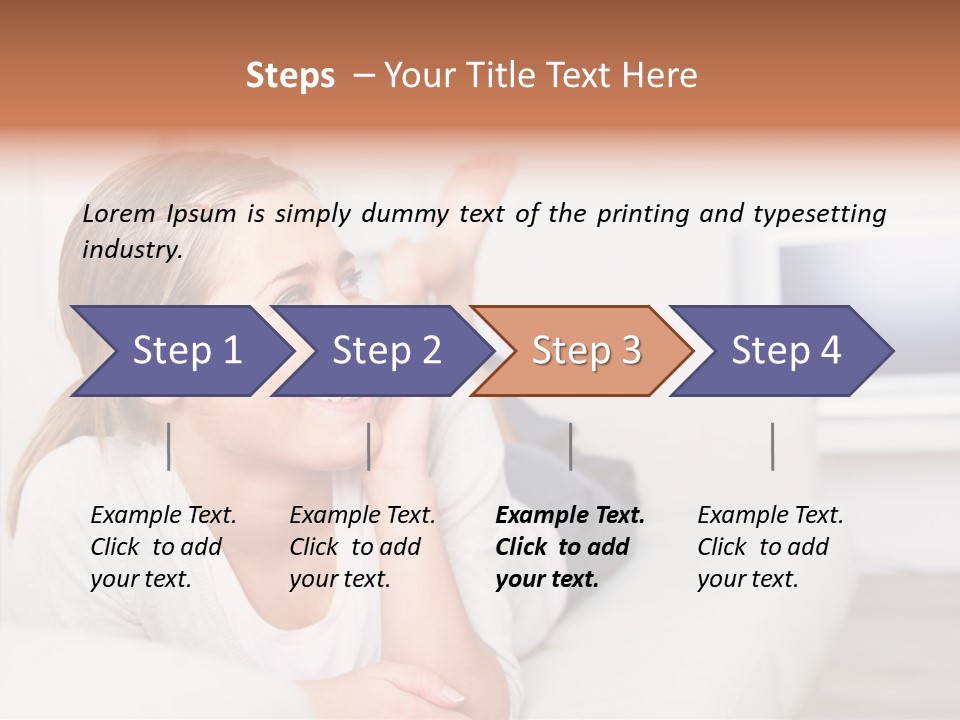 Steps – Your Title Text Here

Lorem Ipsum is simply dummy text of the printing and typesetting industry.

Step 1

Step 2

Step 3

Step 4

Example Text. Click to add your text.

Example Text. Click to add your text.

Example Text. Click to add your text.

Example Text. Click to add your text.